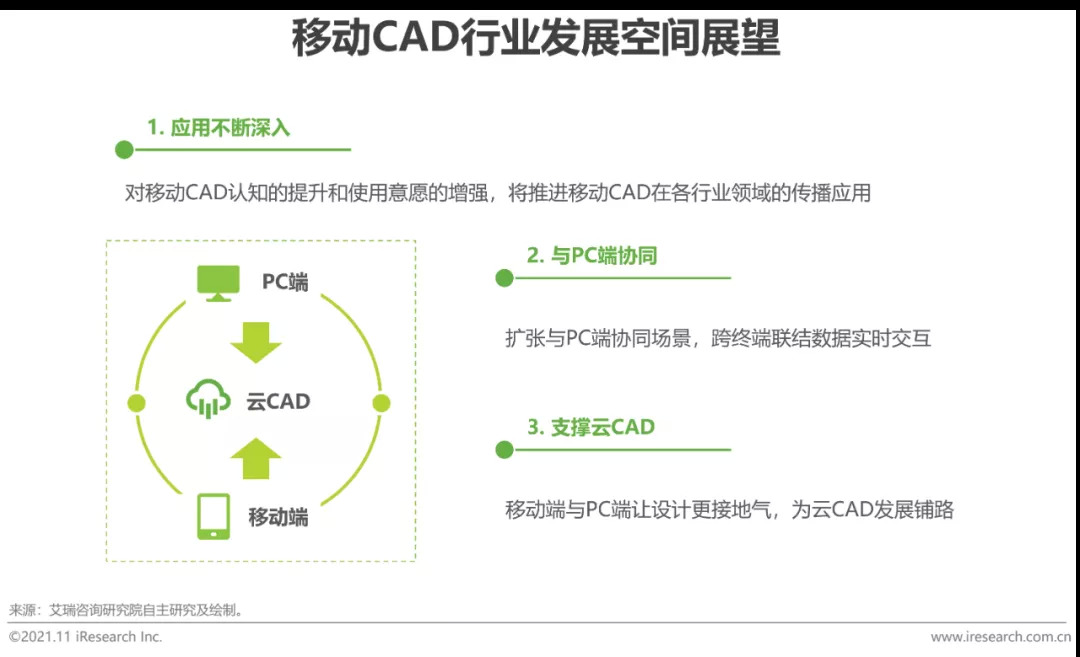 移动CAD行业发展空间展望

1. 应用不断深入

对移动CAD认知的提升和使用意愿的增强，将推进移动CAD在各行业领域的传播应用

PC端

云CAD

移动端

2. 与PC端协同

扩张与PC端协同场景，跨终端联结数据实时交互

3. 支撑云CAD

移动端与PC端让设计更接地气，为云CAD发展铺路

来源：艾瑞咨询研究院自主研究及绘制。

©2021.11 iResearch Inc.

www.iresearch.com.cn